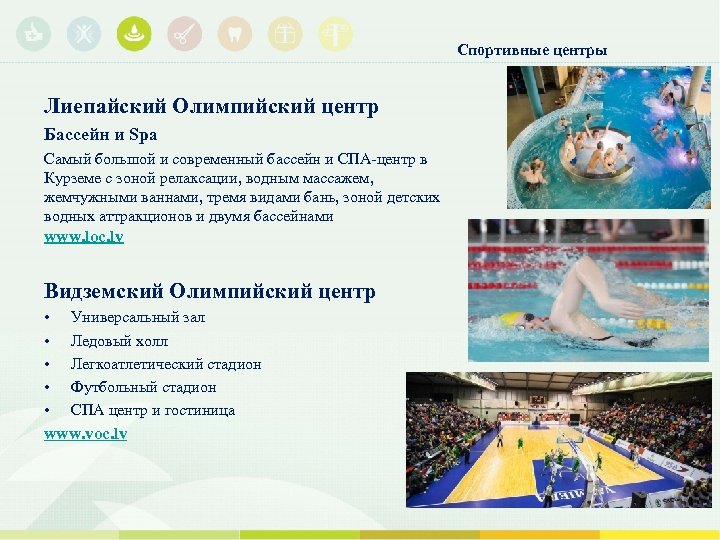 Спортивные центры

Лиепайский Олимпийский центр

Бассейн и Spa

Самый большой и современный бассейн и СПА-центр в Курземе с зоной релаксации, водным массажем, жемчужными ваннами, тремя видами бань, зоной детских водных аттракционов и двумя бассейнами
www.loc.lv

Видземский Олимпийский центр

• Универсальный зал
• Ледовый холл
• Легкоатлетический стадион
• Футбольный стадион
• СПА центр и гостиница

www.voc.lv